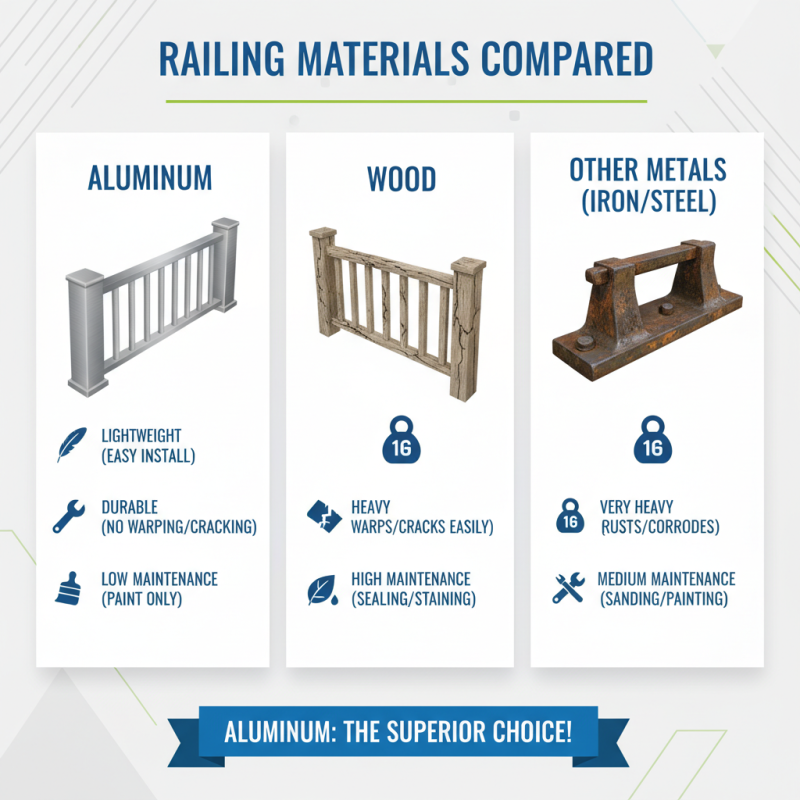 RAILING MATERIALS COMPARED

ALUMINUM

LIGHTWEIGHT
(EASY INSTALL)

DURABLE
(NO WARPING/CRACKING)

LOW MAINTENANCE
(PAINT ONLY)

WOOD

16

HEAVY
WARPS/CRACKS EASILY)

HIGH MAINTENANCE
(SEALING/STAINING)

OTHER METALS
(IRON/STEEL)

16

16
VERY HEAVY
RUSTS/CORRODES)

MEDIUM MAINTENANCE
(SANDING/PAINTING)

ALUMINUM: THE SUPERIOR CHOICE!